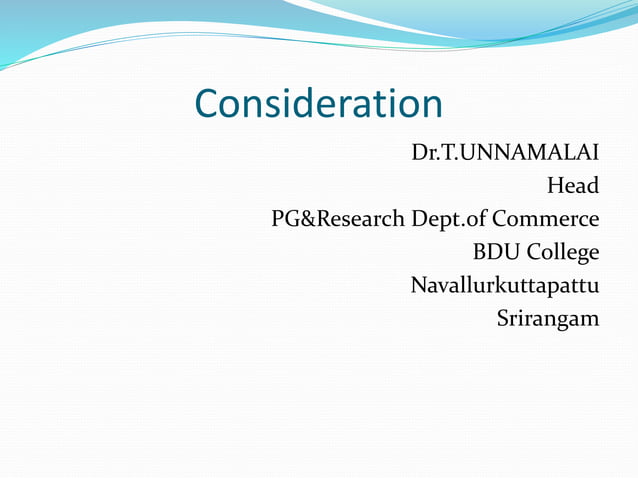 Consideration

Dr.T.UNNAMALAI
Head
PG&Research Dept.of Commerce
BDU College
Navallurkuttapattu
Srirangam